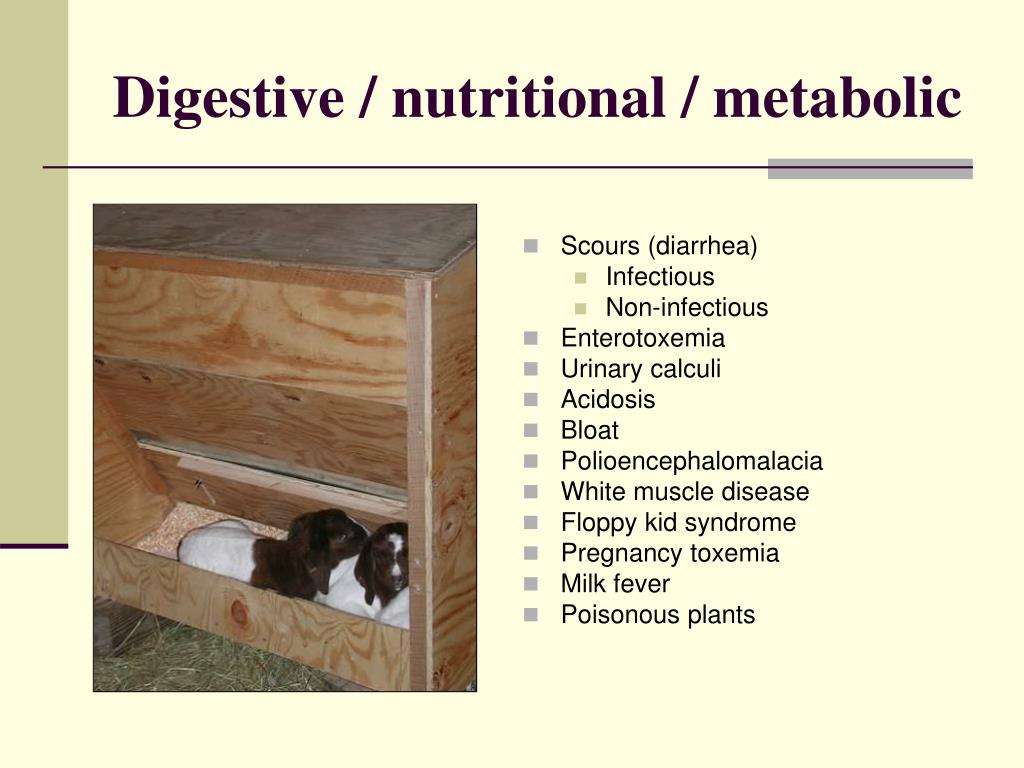 Digestive / nutritional / metabolic

- Scours (diarrhea)
  - Infectious
  - Non-infectious
- Enterotoxemia
- Urinary calculi
- Acidosis
- Bloat
- Polioencephalomalacia
- White muscle disease
- Floppy kid syndrome
- Pregnancy toxemia
- Milk fever
- Poisonous plants